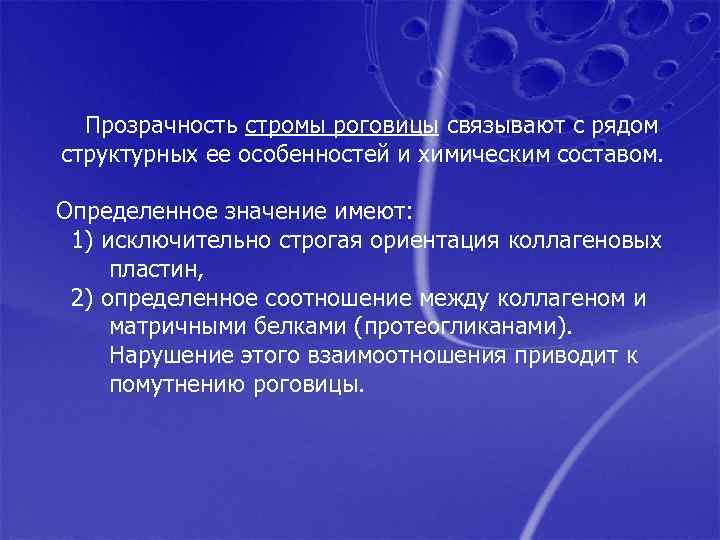 Прозрачность стромы роговицы связывают с рядом структурных ее особенностей и химическим составом.

Определенное значение имеют:
1) исключительно строгая ориентация коллагеновых пластин,
2) определенное соотношение между коллагеном и матричными белками (протеогликанами). Нарушение этого взаимоотношения приводит к помутнению роговицы.